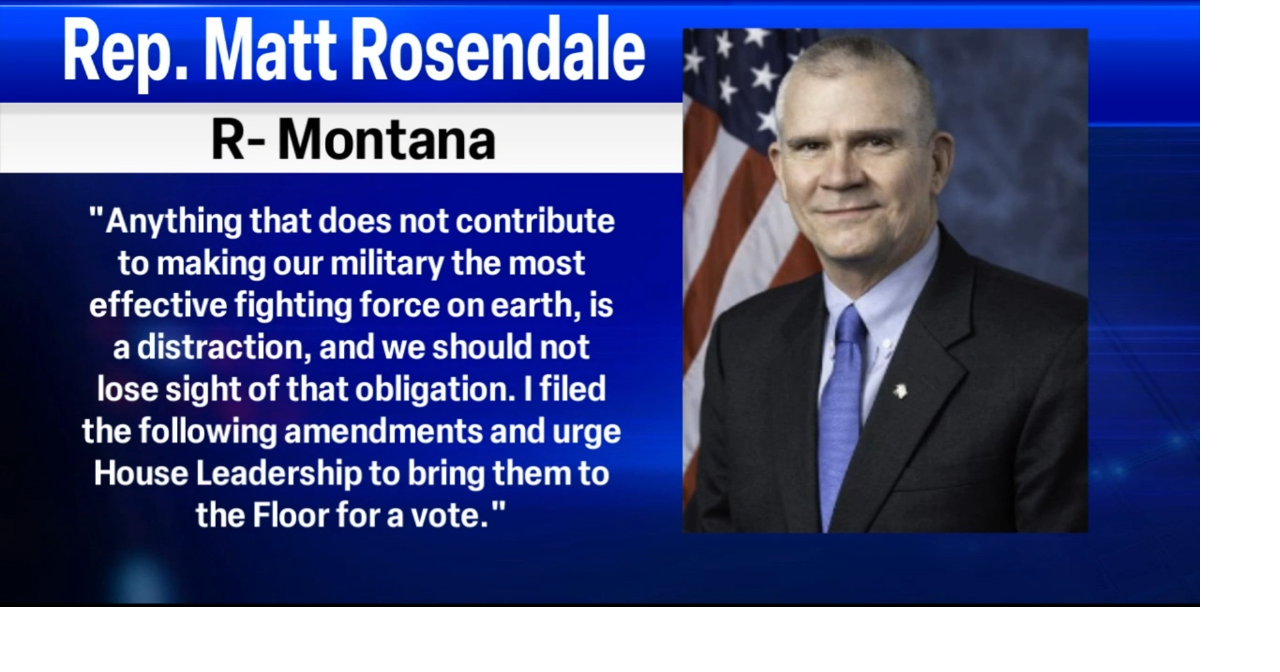 Rep. Matt Rosendale

R- Montana

"Anything that does not contribute to making our military the most effective fighting force on earth, is a distraction, and we should not lose sight of that obligation. I filed the following amendments and urge House Leadership to bring them to the Floor for a vote."